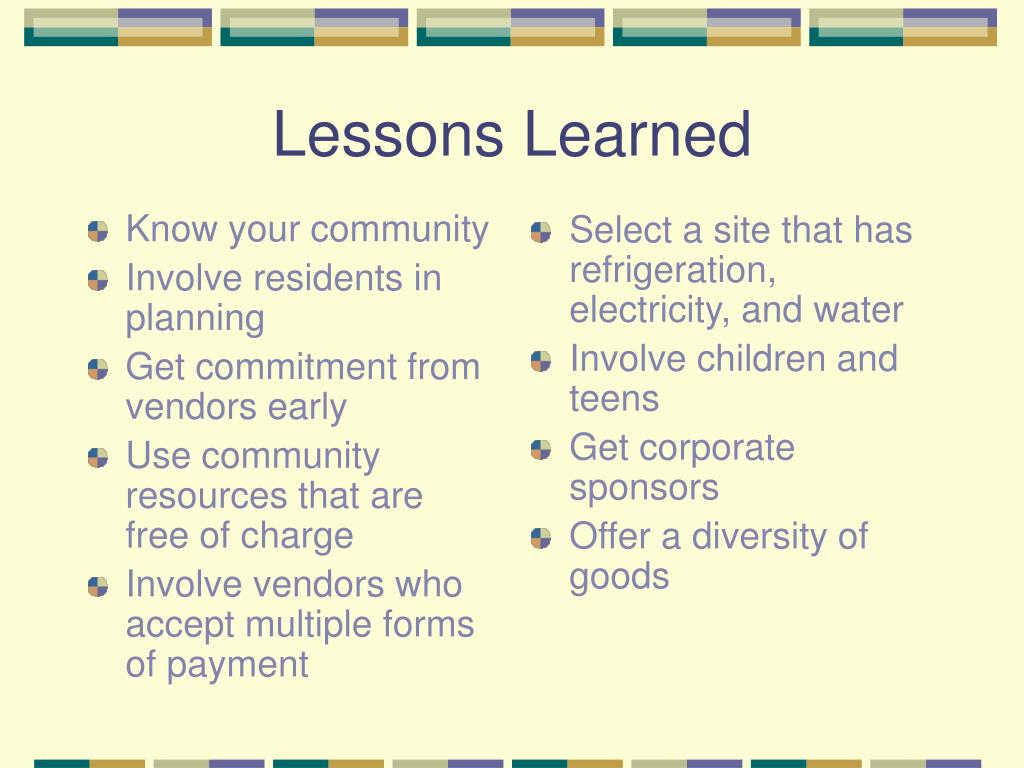 Lessons Learned

Know your community
Involve residents in planning
Get commitment from vendors early
Use community resources that are free of charge
Involve vendors who accept multiple forms of payment

Select a site that has refrigeration, electricity, and water
Involve children and teens
Get corporate sponsors
Offer a diversity of goods